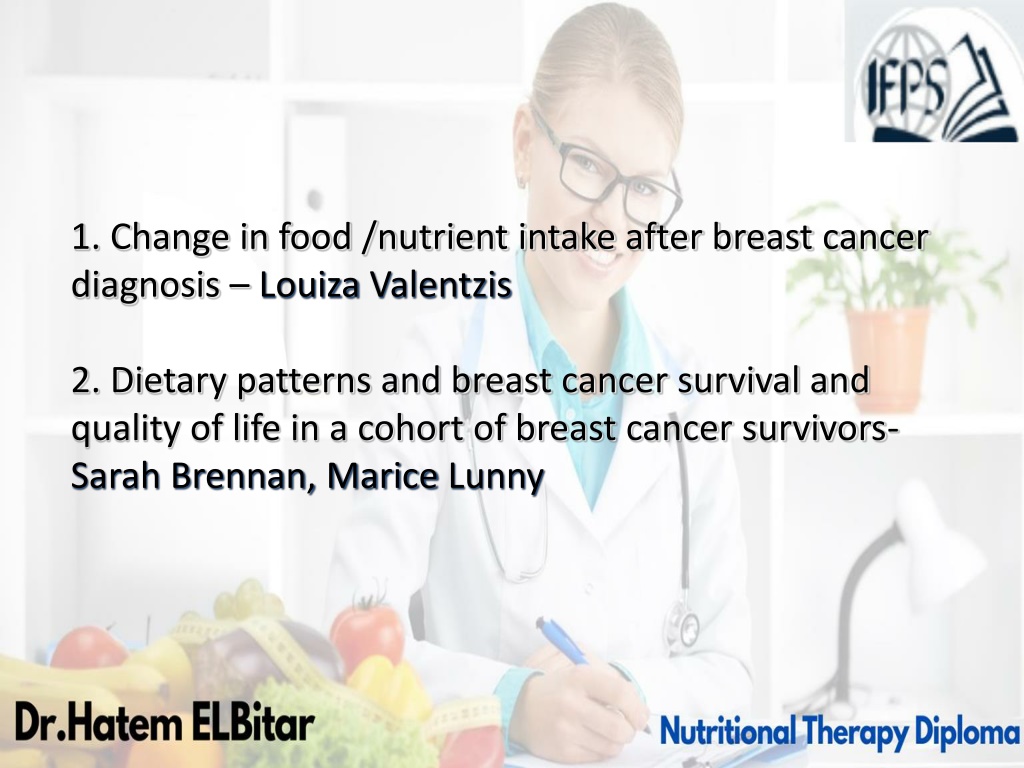 IFPS

1. Change in food /nutrient intake after breast cancer diagnosis – Louiza Valentzis

2. Dietary patterns and breast cancer survival and quality of life in a cohort of breast cancer survivors- Sarah Brennan, Marice Lunny

Dr.Hatem ELBitar

Nutritional Therapy Diploma